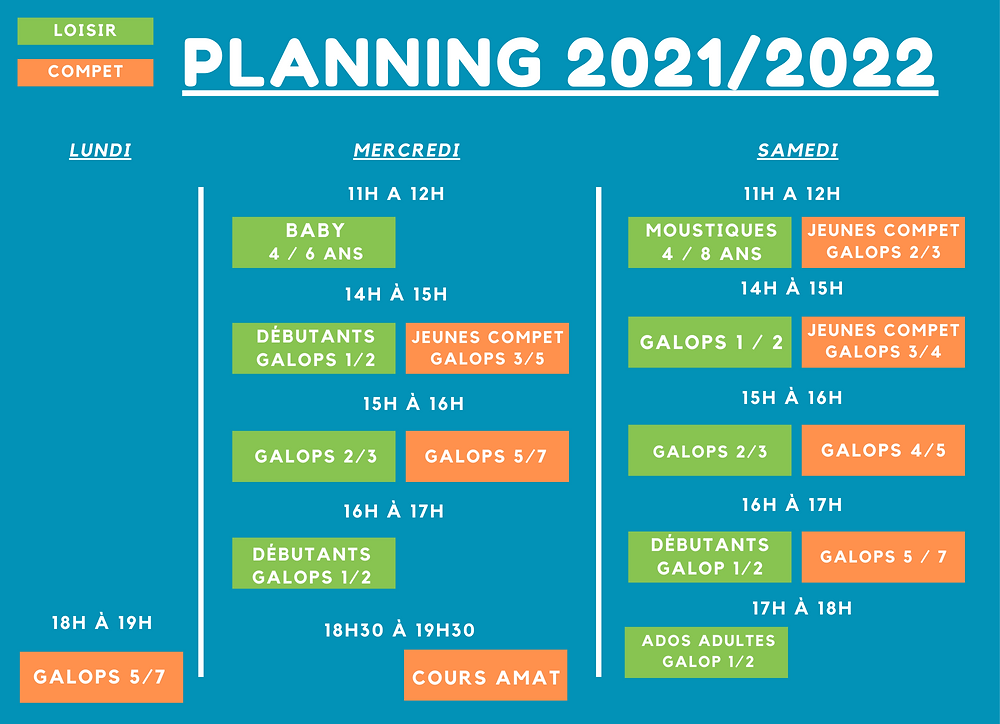 LOISIR

COMPET

PLANNING 2021/2022

LUNDI

18H À 19H

GALOPS 5/7

MERCREDI

11H A 12H

BABY 4 / 6 ANS

14H À 15H

DÉBUTANTS GALOPS 1/2

JEUNES COMPET GALOPS 3/5

15H À 16H

GALOPS 2/3

GALOPS 5/7

16H À 17H

DÉBUTANTS GALOPS 1/2

18H30 À 19H30

COURS AMAT

SAMEDI

11H A 12H

MOUSTIQUES 4 / 8 ANS

JEUNES COMPET GALOPS 2/3

14H À 15H

GALOPS 1 / 2

JEUNES COMPET GALOPS 3/4

15H À 16H

GALOPS 2/3

GALOPS 4/5

16H À 17H

DÉBUTANTS GALOP 1/2

GALOPS 5 / 7

17H À 18H

ADOS ADULTES GALOP 1/2